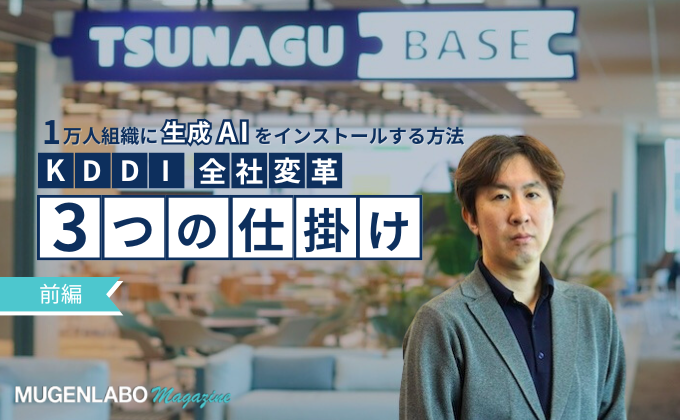 TSUNAGU BASE

1万人組織に生成AIをインストールする方法
KDDI 全社変革
3つの仕掛け

前編

MUGENLABO Magazine